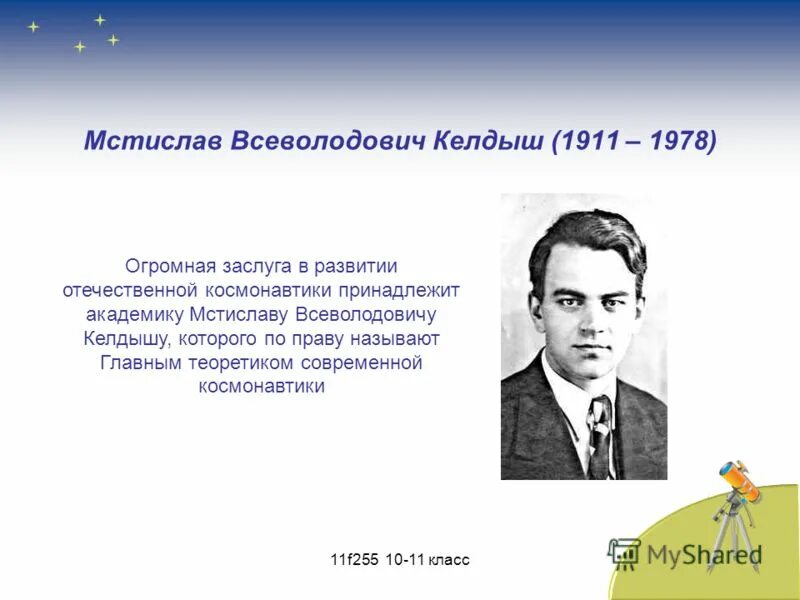 Мстислав Всеволодович Келдыш (1911 – 1978)

Огромная заслуга в развитии отечественной космонавтики принадлежит академику Мстиславу Всеволодовичу Келдышу, которого по праву называют Главным теоретиком современной космонавтики

11f255 10-11 класс

MyShared